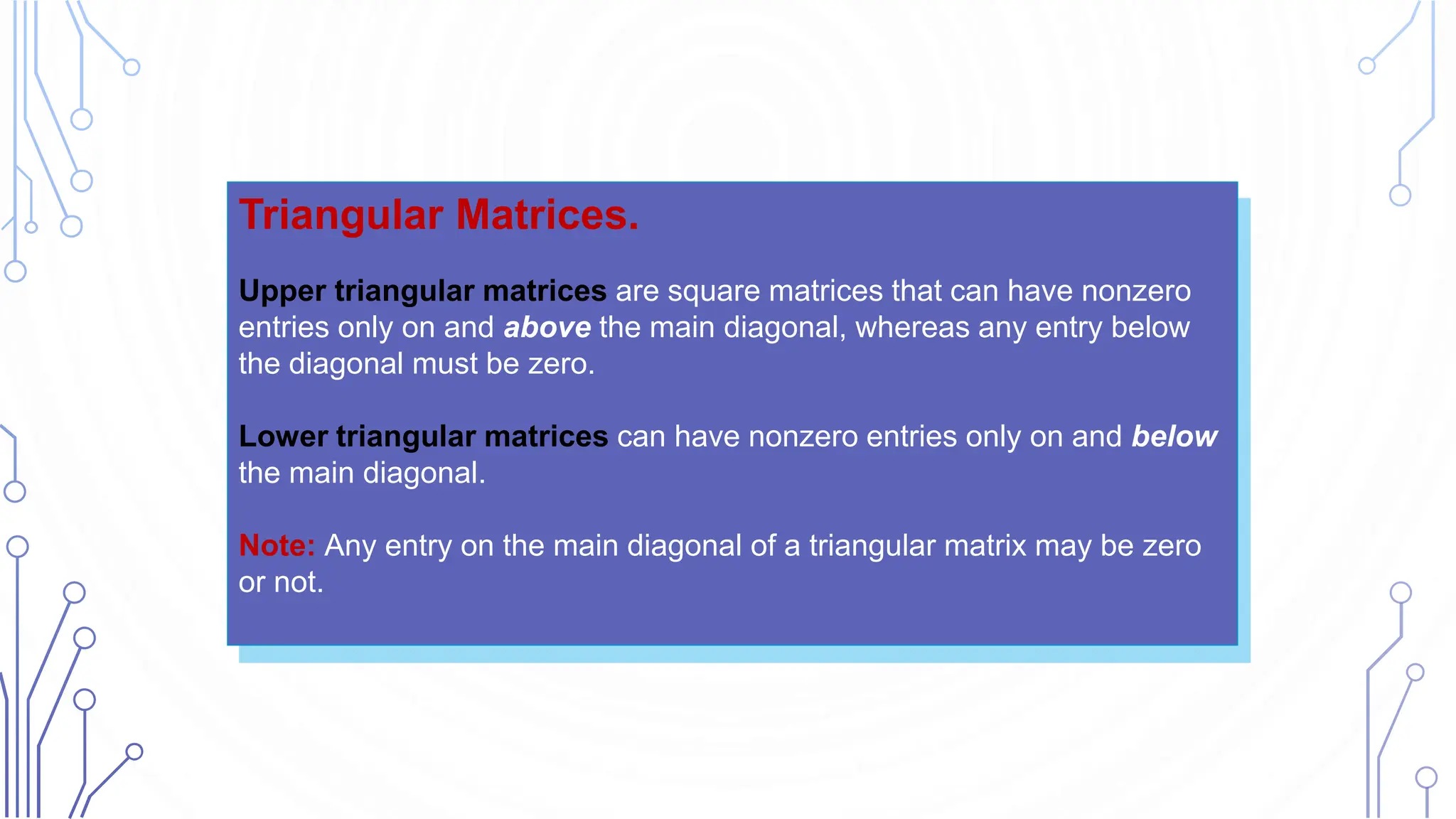 Triangular Matrices.

Upper triangular matrices are square matrices that can have nonzero entries only on and above the main diagonal, whereas any entry below the diagonal must be zero.

Lower triangular matrices can have nonzero entries only on and below the main diagonal.

Note: Any entry on the main diagonal of a triangular matrix may be zero or not.